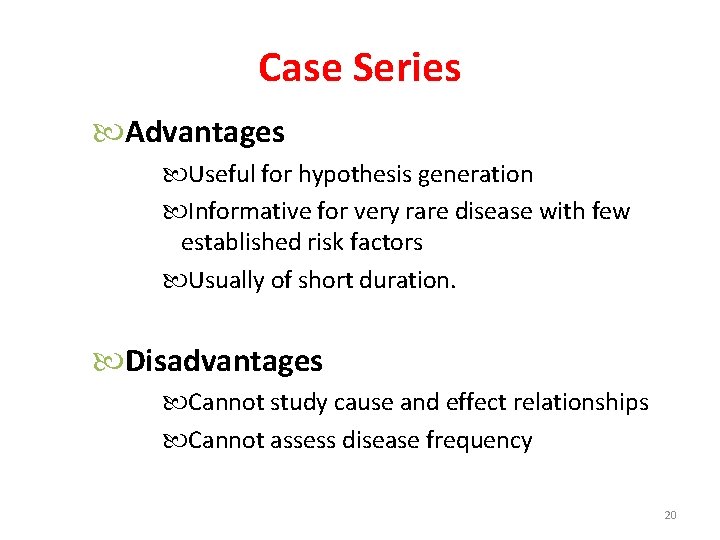 Case Series

Advantages

Useful for hypothesis generation

Informative for very rare disease with few established risk factors

Usually of short duration.

Disadvantages

Cannot study cause and effect relationships

Cannot assess disease frequency

20